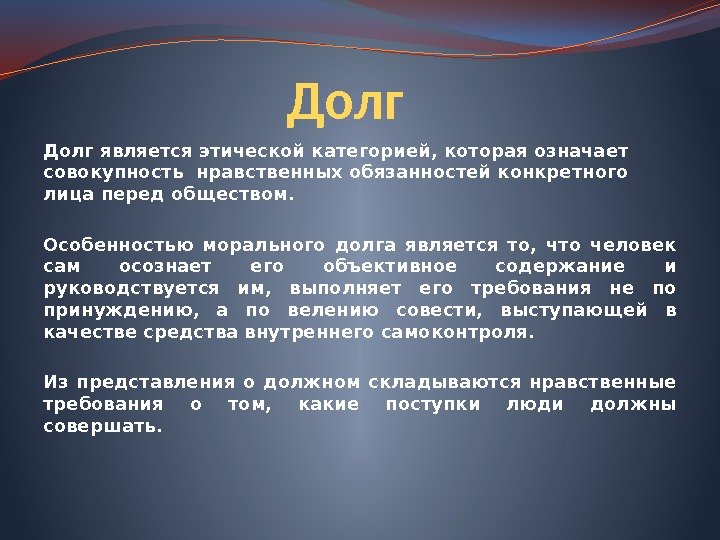 Долг

Долг является этической категорией, которая означает совокупность нравственных обязанностей конкретного лица перед обществом.

Особенностью морального долга является то, что человек сам осознает его объективное содержание и руководствуется им, выполняет его требования не по принуждению, а по велению совести, выступающей в качестве средства внутреннего самоконтроля.

Из представления о должном складываются нравственные требования о том, какие поступки люди должны совершать.